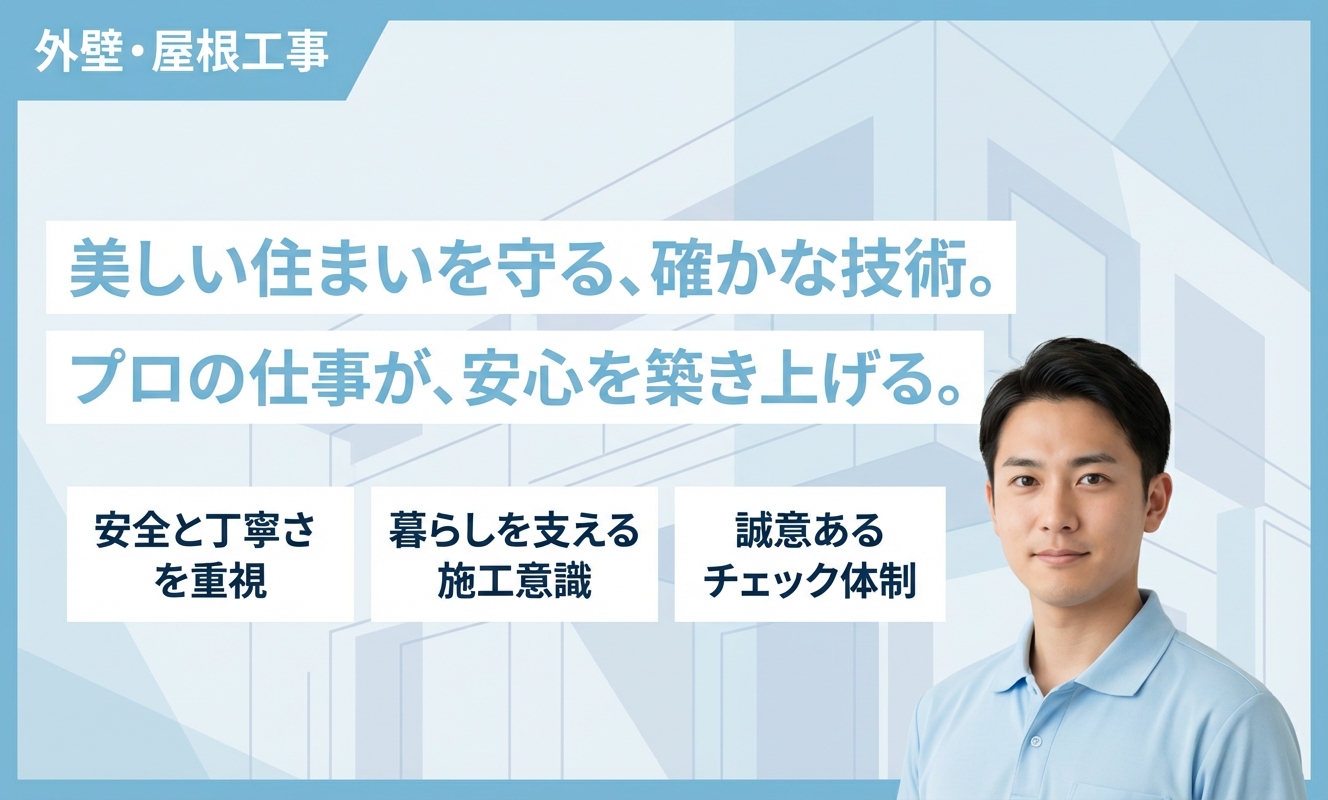 外壁・屋根工事

美しい住まいを守る、確かな技術。

プロの仕事が、安心を築き上げる。

安全と丁寧さを重視

暮らしを支える施工意識

誠意あるチェック体制